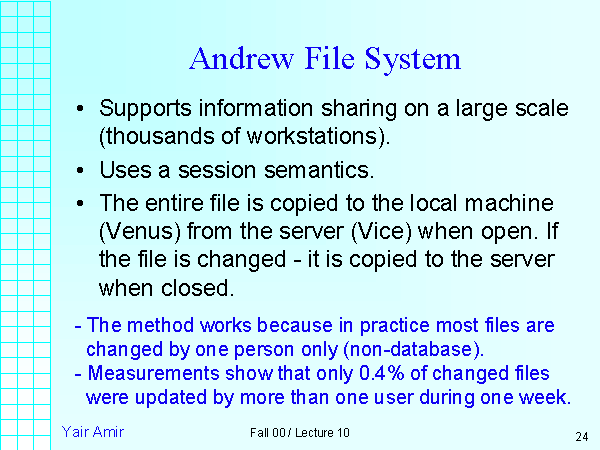 Andrew File System

• Supports information sharing on a large scale (thousands of workstations).

• Uses a session semantics.

• The entire file is copied to the local machine (Venus) from the server (Vice) when open. If the file is changed - it is copied to the server when closed.

- The method works because in practice most files are changed by one person only (non-database).
- Measurements show that only 0.4% of changed files were updated by more than one user during one week.

Yair Amir

Fall 00 / Lecture 10

24